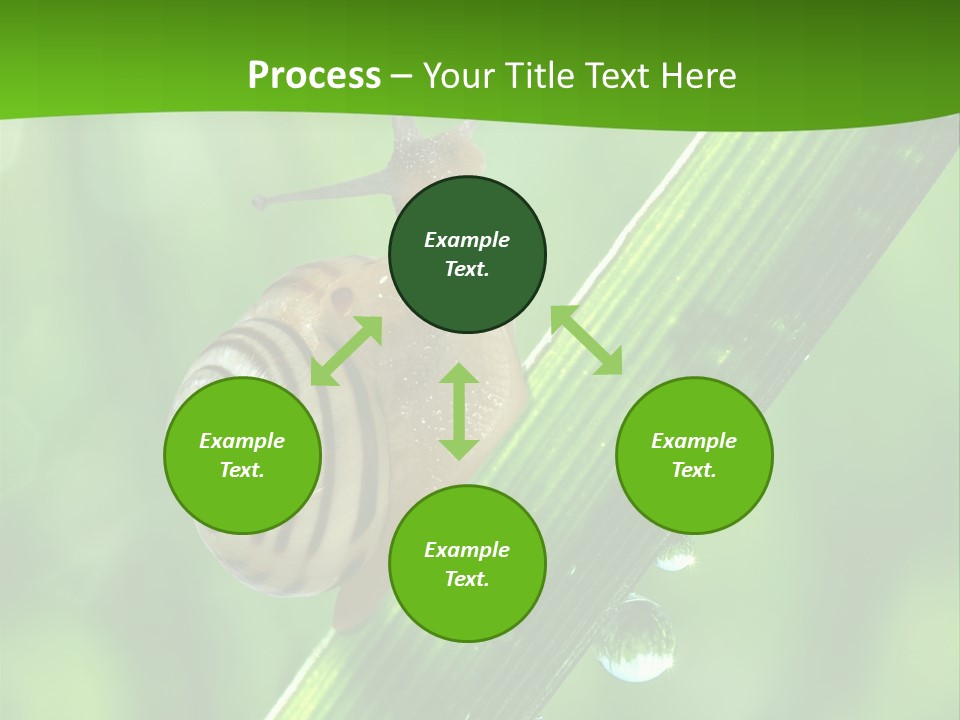 Process – Your Title Text Here

Example Text.

Example Text.

Example Text.

Example Text.